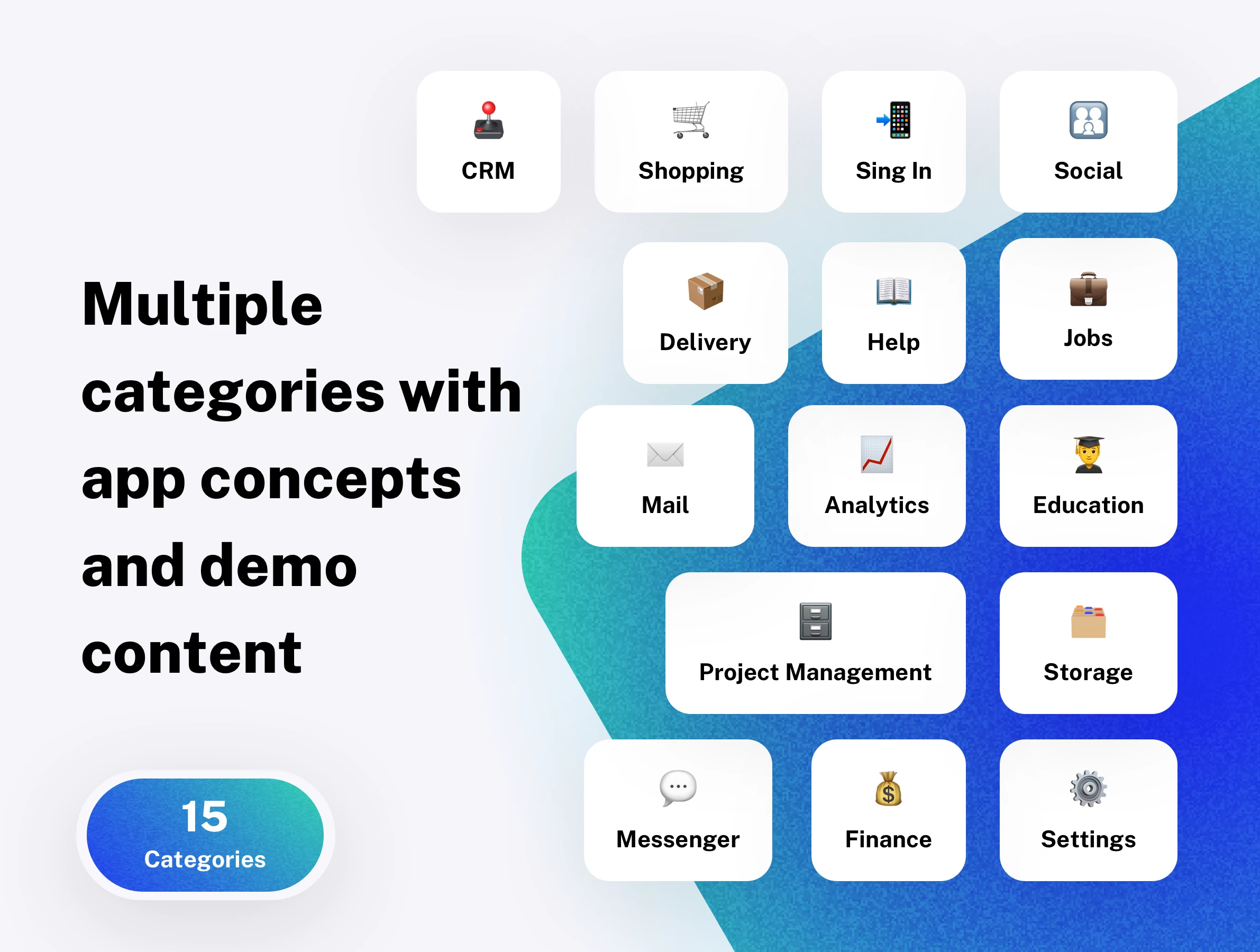 Multiple categories with app concepts and demo content

15
Categories

CRM

Shopping

Sing In

Social

Delivery

Help

Jobs

Mail

Analytics

Education

Project Management

Storage

Messenger

Finance

Settings